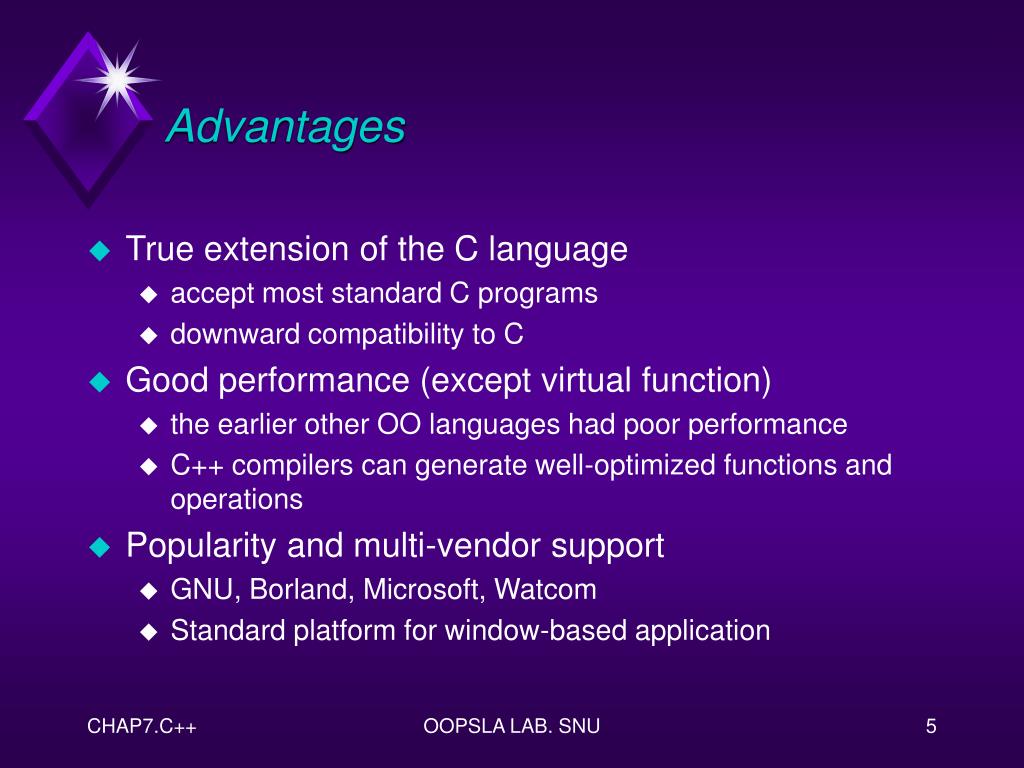 Advantages

True extension of the C language

accept most standard C programs

downward compatibility to C

Good performance (except virtual function)

the earlier other OO languages had poor performance

C++ compilers can generate well-optimized functions and operations

Popularity and multi-vendor support

GNU, Borland, Microsoft, Watcom

Standard platform for window-based application

CHAP7.C++

OOPSLA LAB. SNU

5